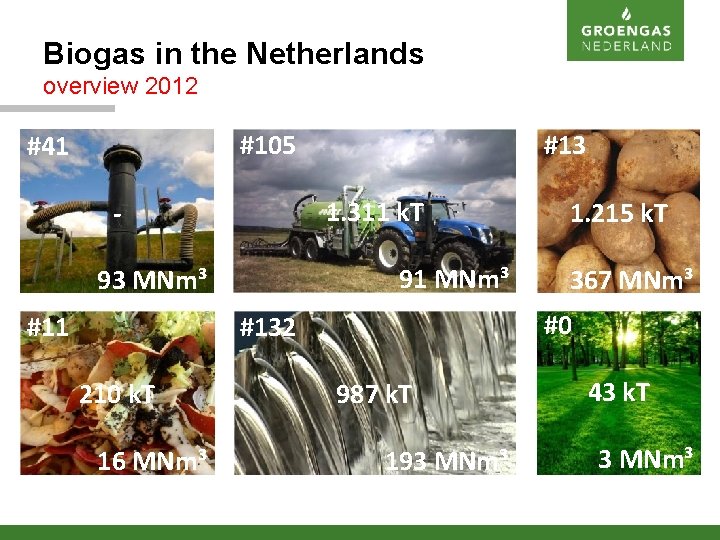 GROENGAS
NEDERLAND

Biogas in the Netherlands
overview 2012

#41
-
93 MNm³

#105
1.311 kT
91 MNm³

#13
1.215 kT
367 MNm³

#11
210 kT
16 MNm³

#132
987 kT
193 MNm³

#0
43 kT
3 MNm³